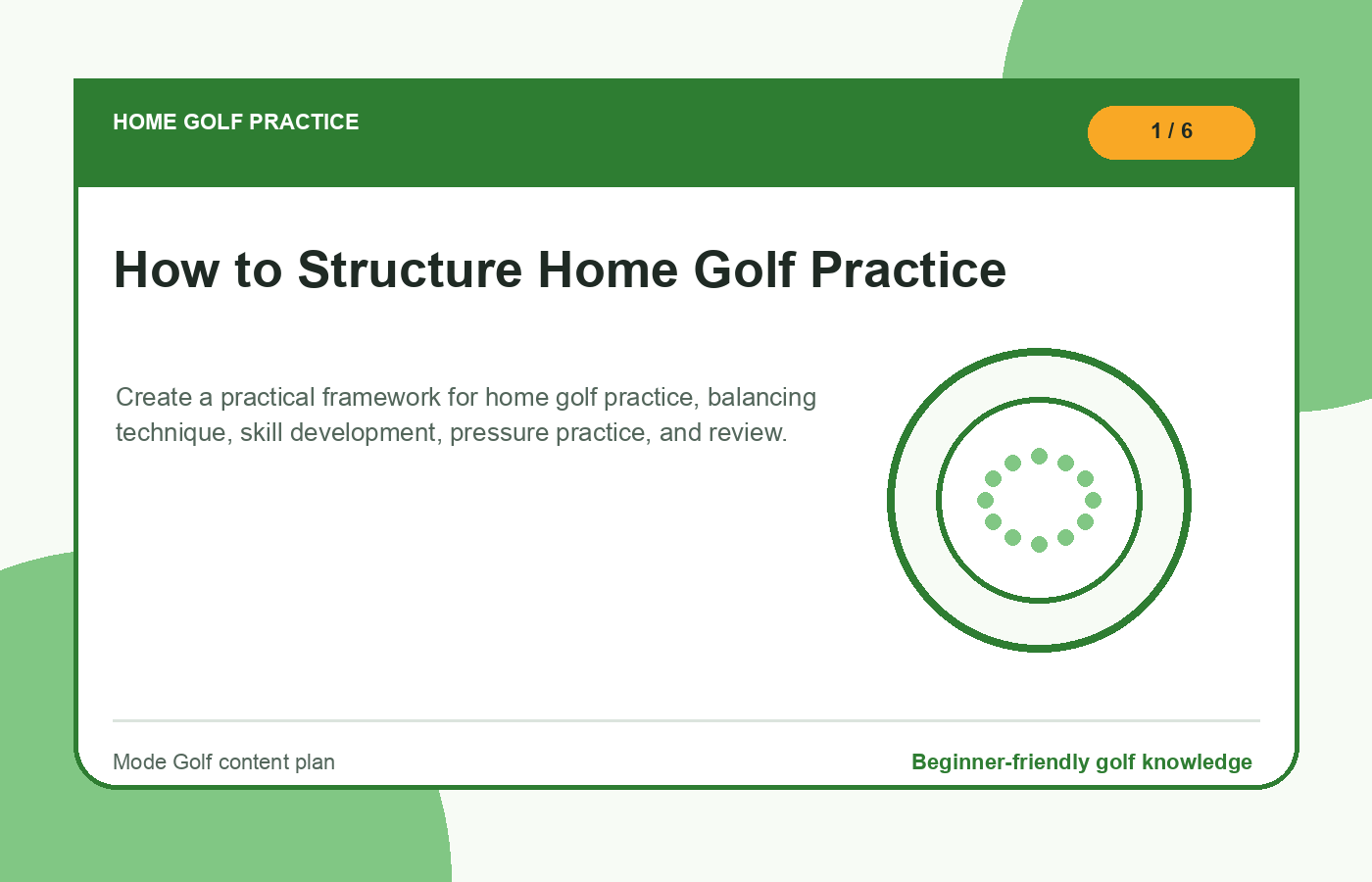 HOME GOLF PRACTICE

1 / 6

How to Structure Home Golf Practice

Create a practical framework for home golf practice, balancing technique, skill development, pressure practice, and review.

Mode Golf content plan

Beginner-friendly golf knowledge